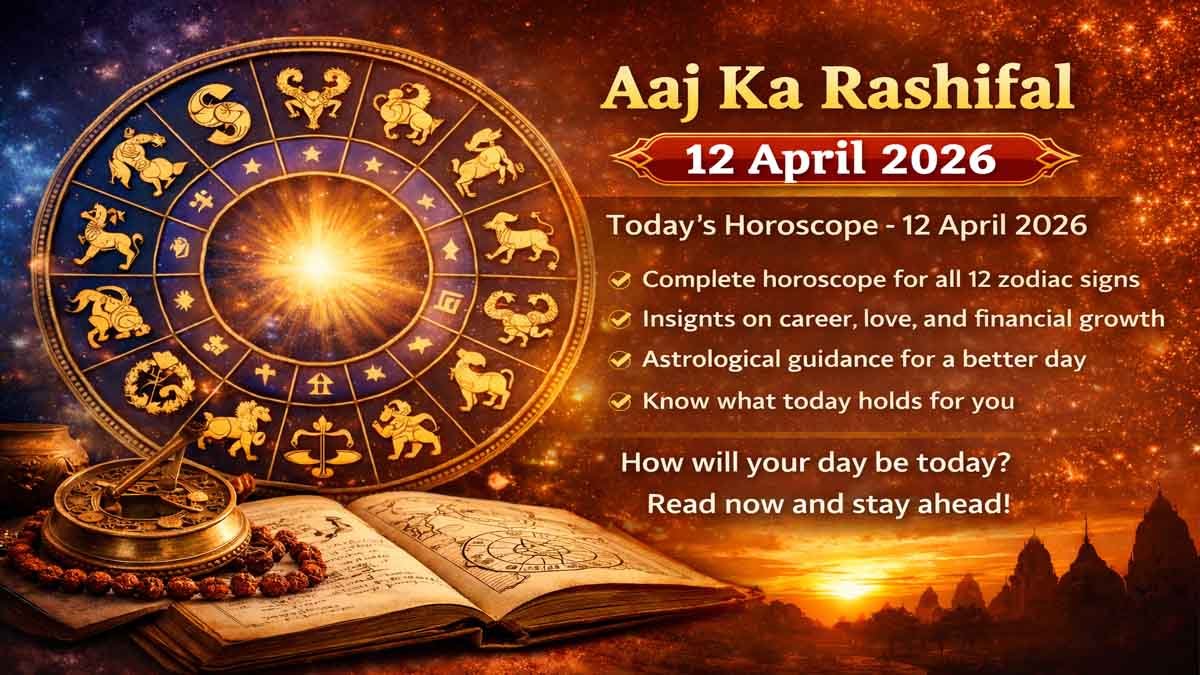 Aaj Ka Rashifal

12 April 2026

Today's Horoscope - 12 April 2026

Complete horoscope for all 12 zodiac signs

Insights on career, love, and financial growth

Astrological guidance for a better day

Know what today holds for you

How will your day be today?
Read now and stay ahead!